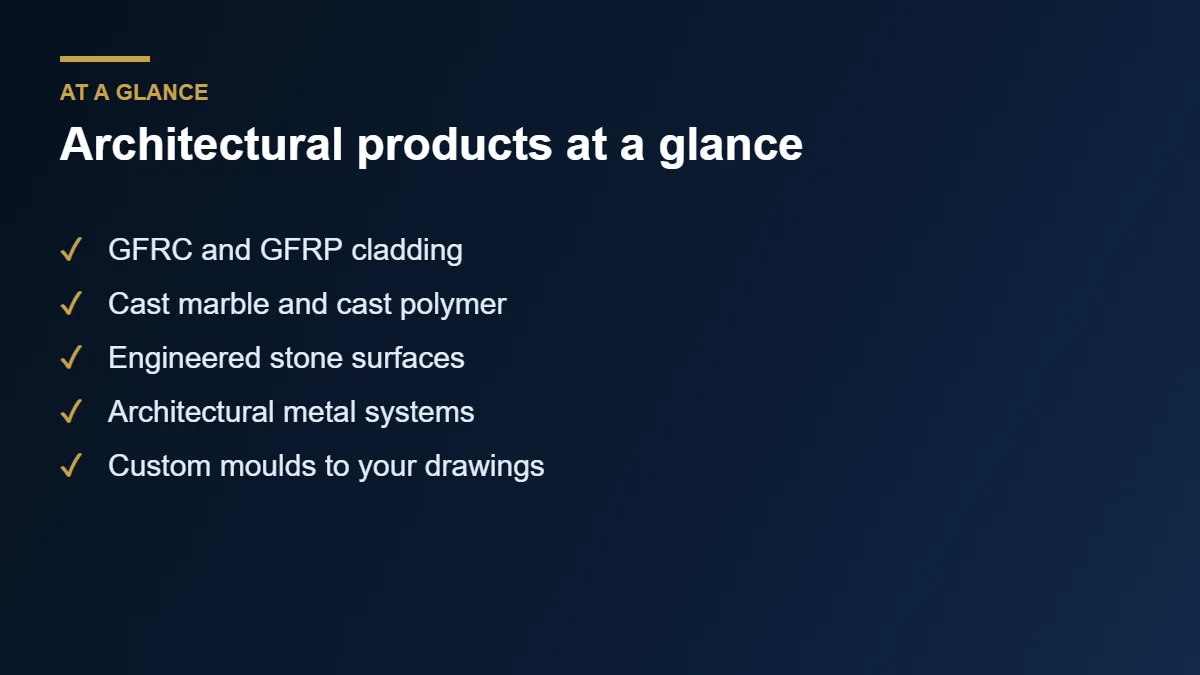 AT A GLANCE

Architectural products at a glance

✓ GFRC and GFRP cladding
✓ Cast marble and cast polymer
✓ Engineered stone surfaces
✓ Architectural metal systems
✓ Custom moulds to your drawings